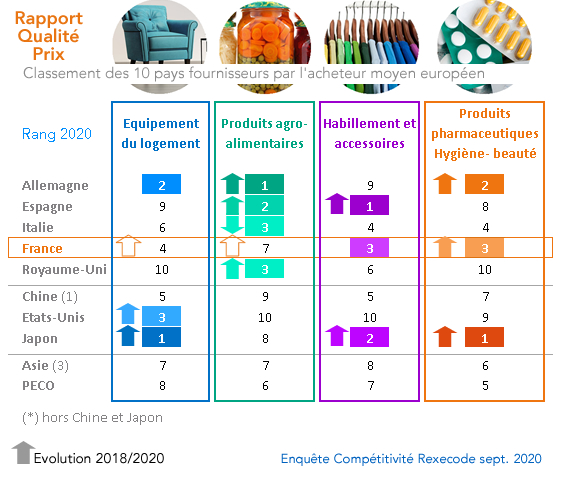 Rapport Qualité Prix

Classement des 10 pays fournisseurs par l'acheteur moyen européen

| Rang 2020 | Equipement du logement | Produits agro-alimentaires | Habillement et accessoires | Produits pharmaceutiques Hygiène- beauté |
|---|---|---|---|---|
| Allemagne | 2 | 1 | 9 | 2 |
| Espagne | 9 | 2 | 1 | 8 |
| Italie | 6 | 3 | 4 | 4 |
| France | 4 | 7 | 3 | 3 |
| Royaume-Uni | 10 | 3 | 6 | 10 |
| Chine (1) | 5 | 9 | 5 | 7 |
| Etats-Unis | 3 | 10 | 10 | 9 |
| Japon | 1 | 8 | 2 | 1 |
| Asie (3) | 7 | 7 | 8 | 6 |
| PECO | 8 | 6 | 7 | 5 |

(*) hors Chine et Japon

Evolution 2018/2020

Enquête Compétitivité Rexecode sept. 2020